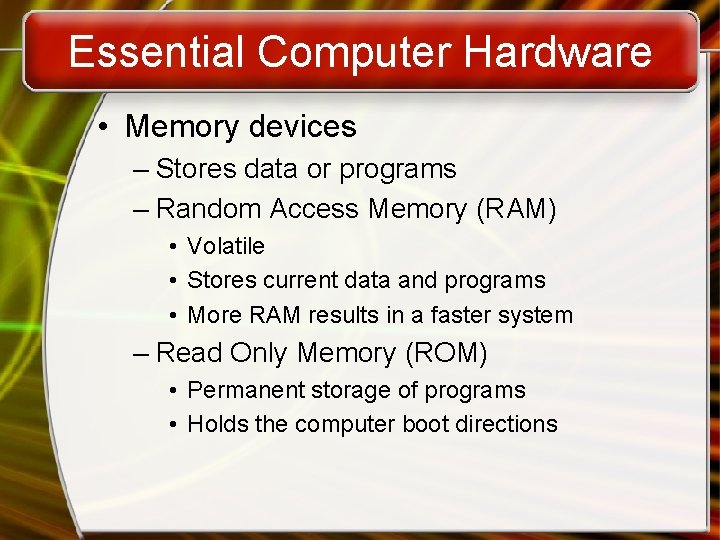 Essential Computer Hardware

• Memory devices
– Stores data or programs
– Random Access Memory (RAM)
• Volatile
• Stores current data and programs
• More RAM results in a faster system
– Read Only Memory (ROM)
• Permanent storage of programs
• Holds the computer boot directions